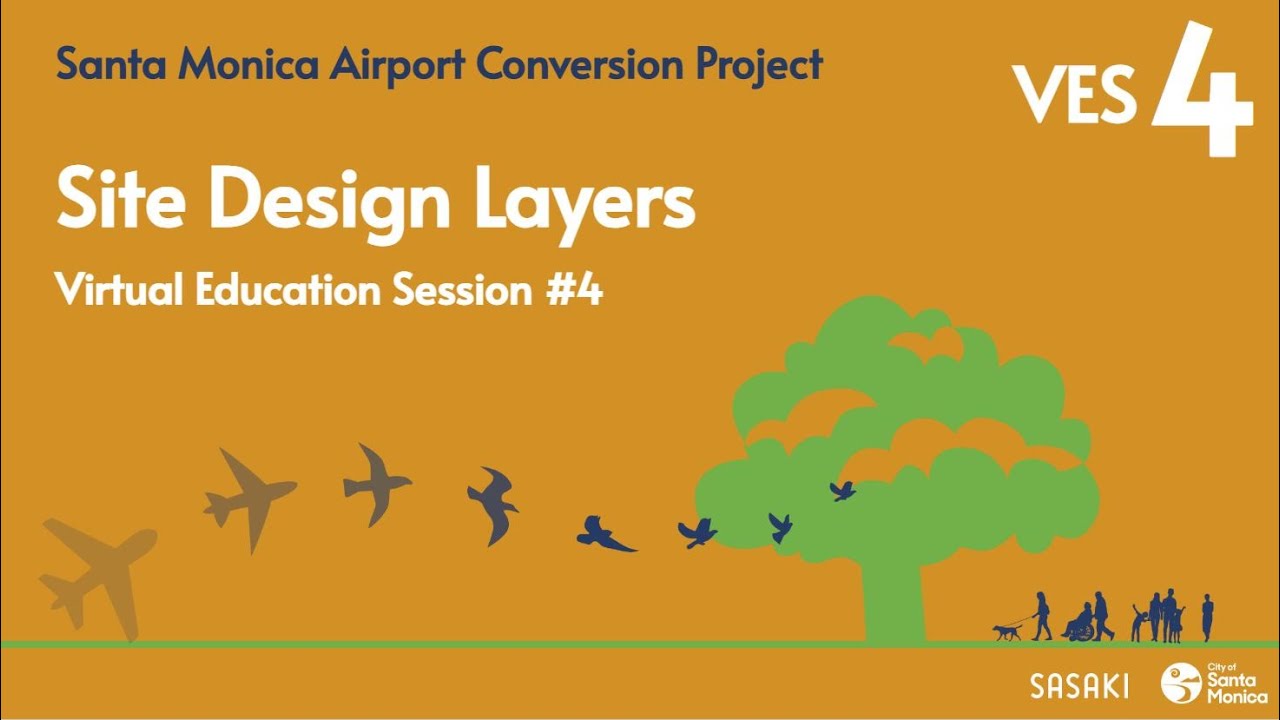 Santa Monica Airport Conversion Project

VES 4

Site Design Layers

Virtual Education Session #4

SASAKI

City of Santa Monica